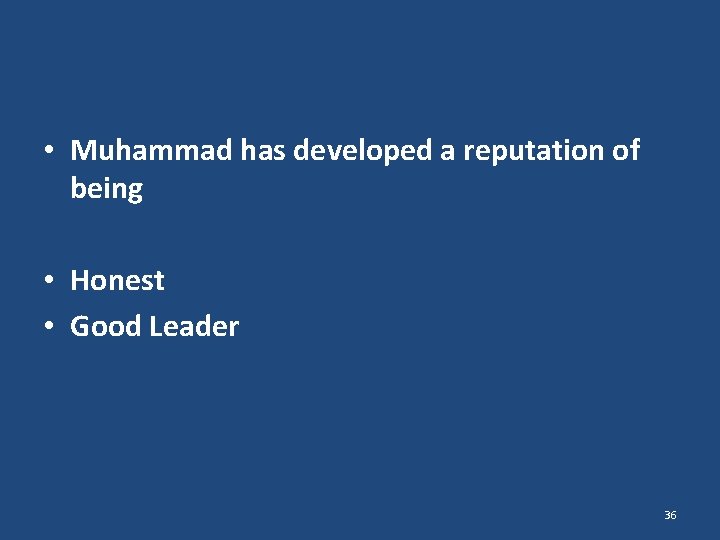 • Muhammad has developed a reputation of being

• Honest
• Good Leader

36